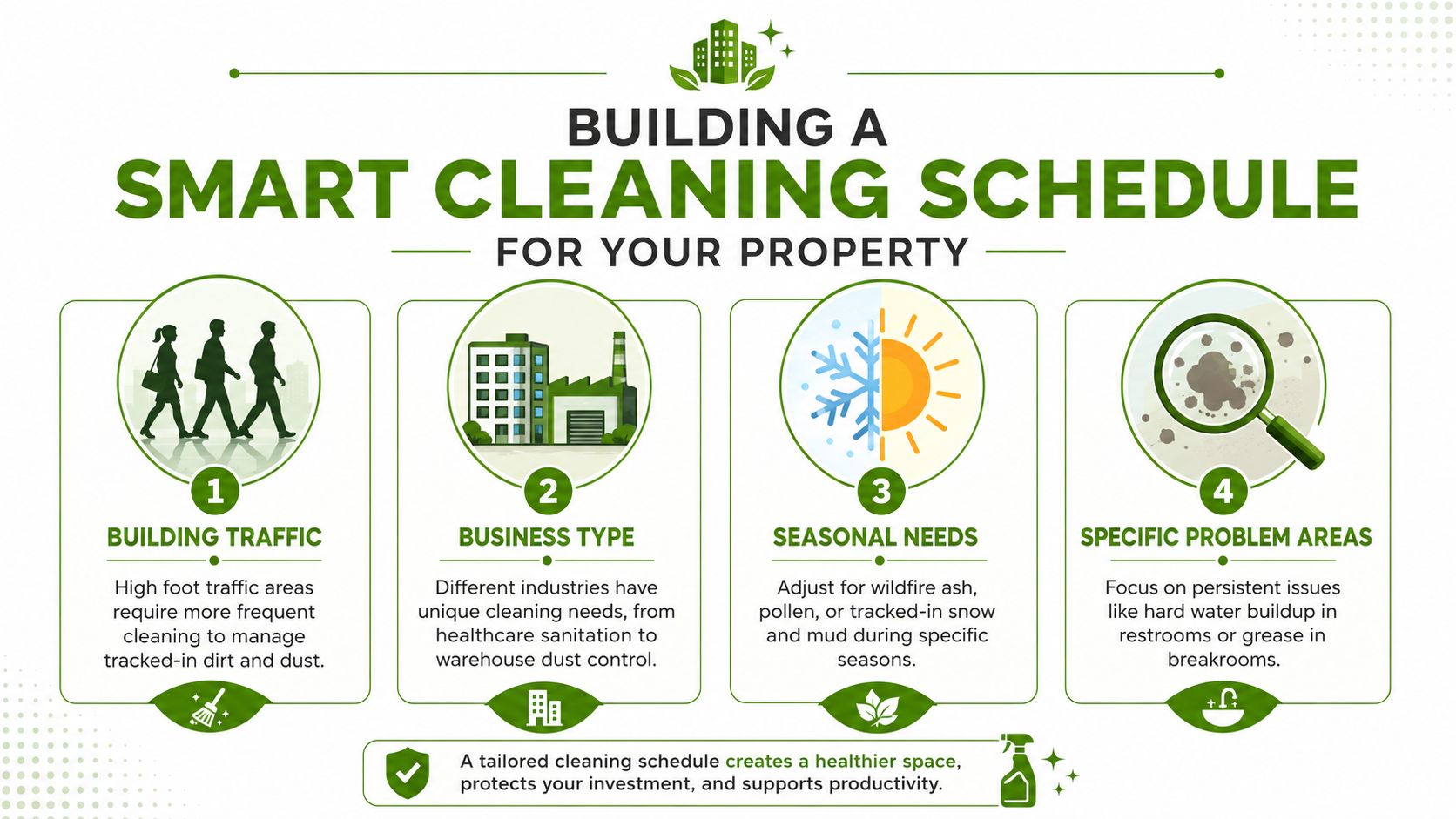 BUILDING A
SMART CLEANING SCHEDULE
FOR YOUR PROPERTY

1
BUILDING TRAFFIC
High foot traffic areas require more frequent cleaning to manage tracked-in dirt and dust.

2
BUSINESS TYPE
Different industries have unique cleaning needs, from healthcare sanitation to warehouse dust control.

3
SEASONAL NEEDS
Adjust for wildfire ash, pollen, or tracked-in snow and mud during specific seasons.

4
SPECIFIC PROBLEM AREAS
Focus on persistent issues like hard water buildup in restrooms or grease in breakrooms.

A tailored cleaning schedule creates a healthier space, protects your investment, and supports productivity.